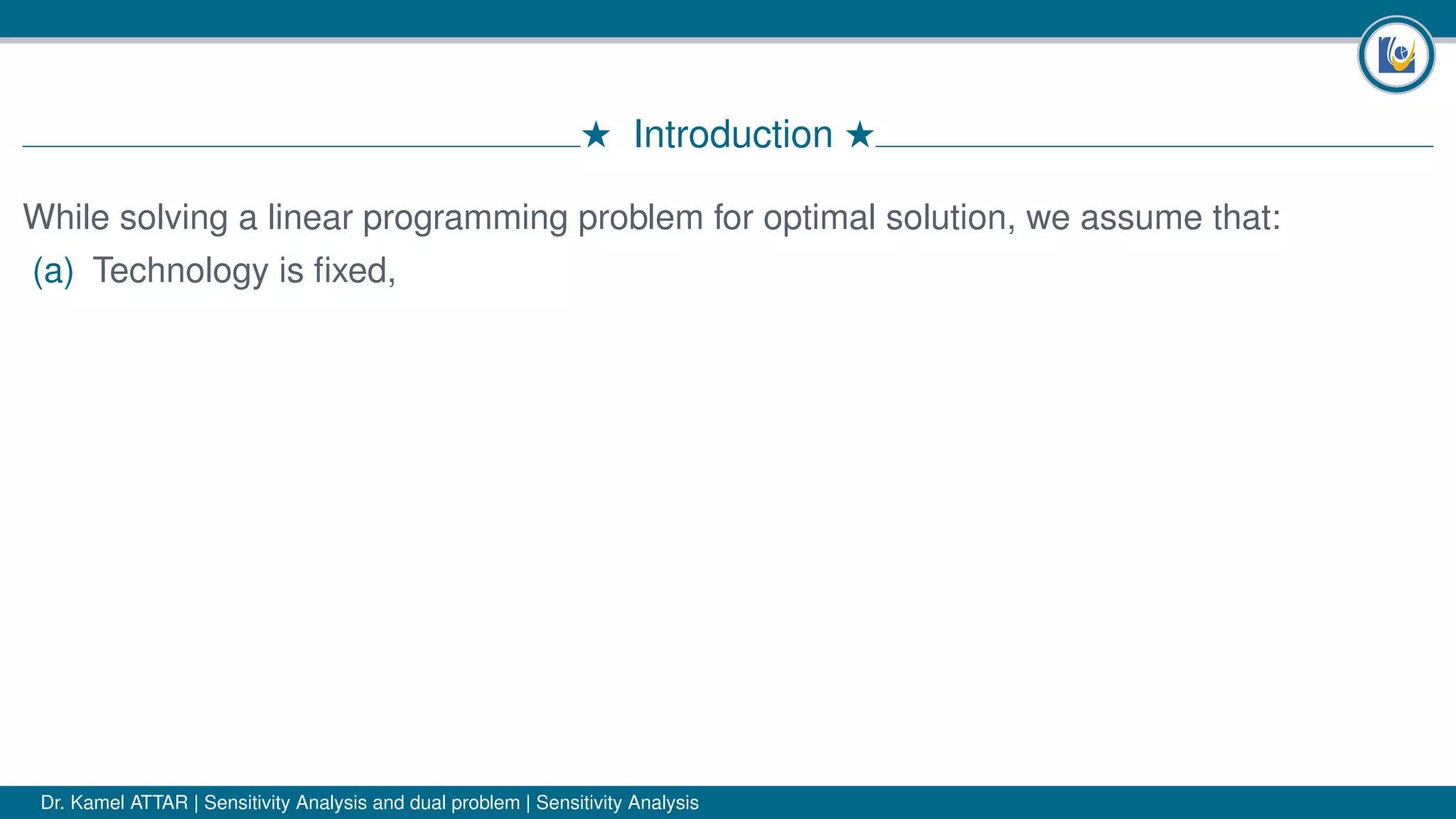 ★ Introduction ★

While solving a linear programming problem for optimal solution, we assume that:

(a) Technology is fixed,

Dr. Kamel ATTAR | Sensitivity Analysis and dual problem | Sensitivity Analysis